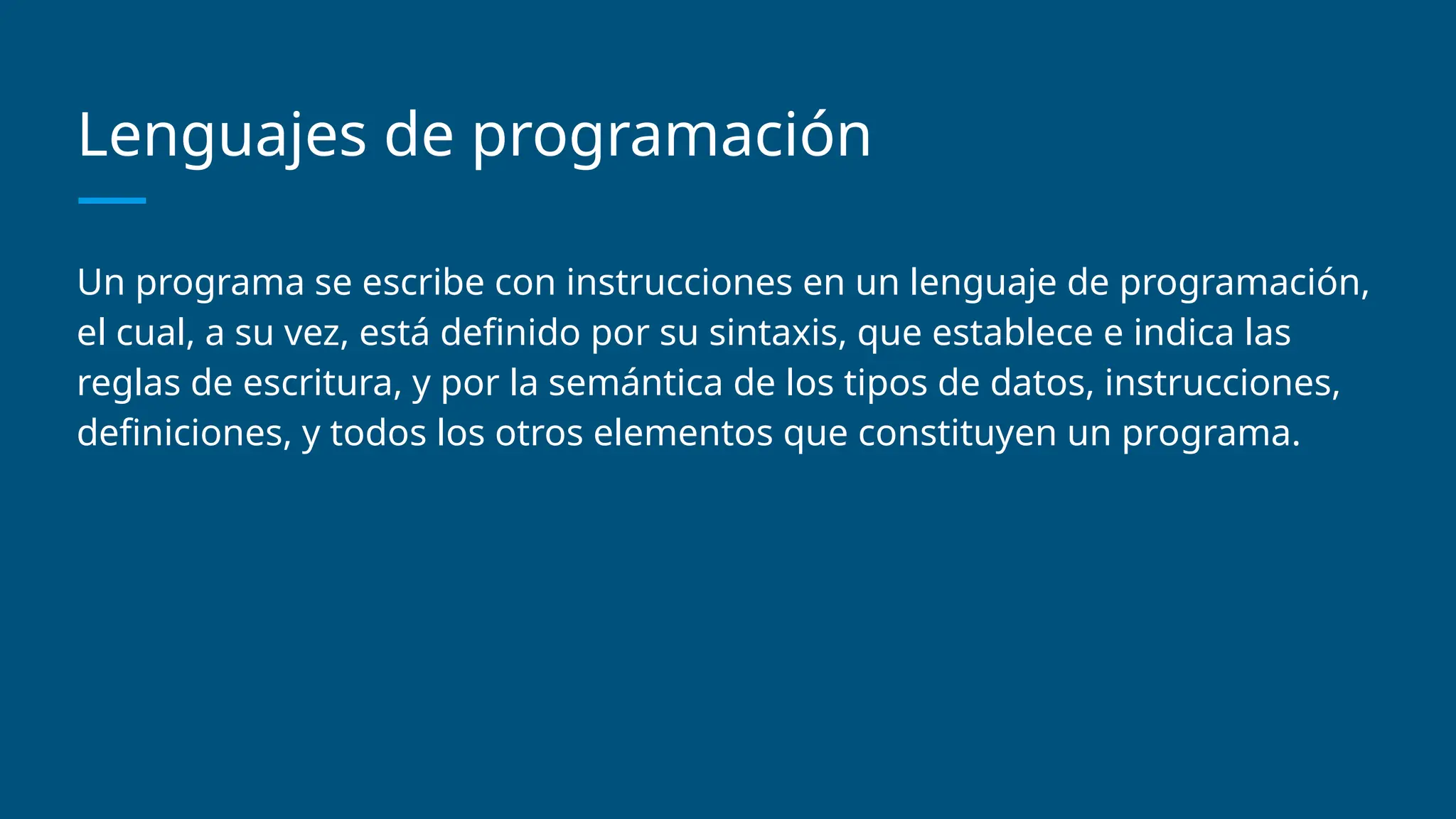 Lenguajes de programación

Un programa se escribe con instrucciones en un lenguaje de programación, el cual, a su vez, está definido por su sintaxis, que establece e indica las reglas de escritura, y por la semántica de los tipos de datos, instrucciones, definiciones, y todos los otros elementos que constituyen un programa.